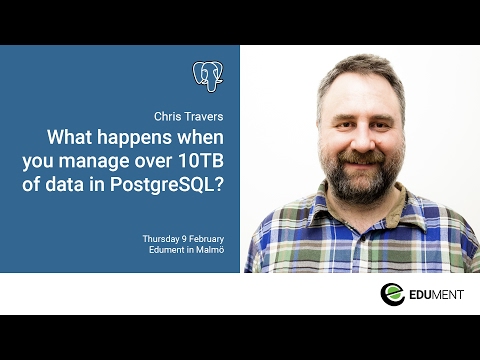 Chris Travers

What happens when you manage over 10TB of data in PostgreSQL?

Thursday 9 February
Edument in Malmö

EDUMENT